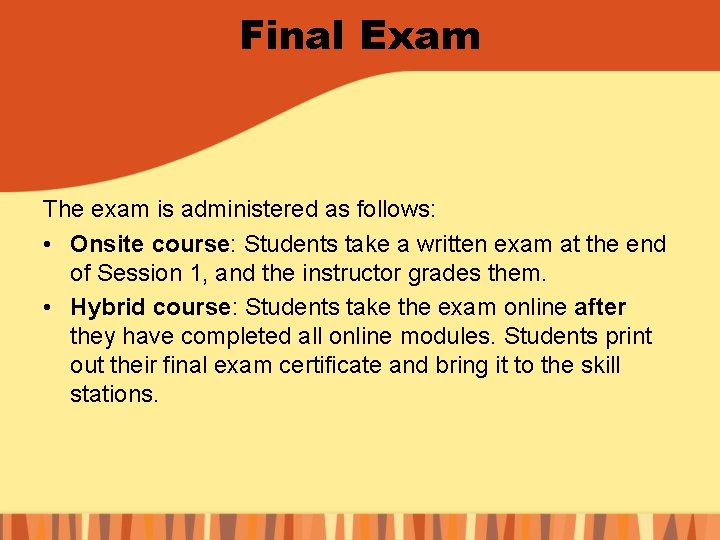 Final Exam

The exam is administered as follows:

• Onsite course: Students take a written exam at the end of Session 1, and the instructor grades them.

• Hybrid course: Students take the exam online after they have completed all online modules. Students print out their final exam certificate and bring it to the skill stations.